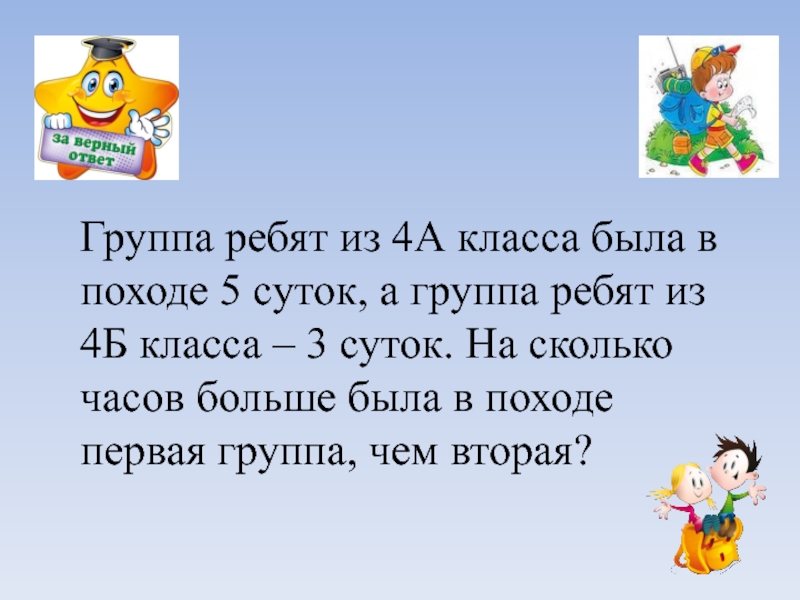 за верный ответ

Группа ребят из 4А класса была в походе 5 суток, а группа ребят из 4Б класса – 3 суток. На сколько часов больше была в походе первая группа, чем вторая?